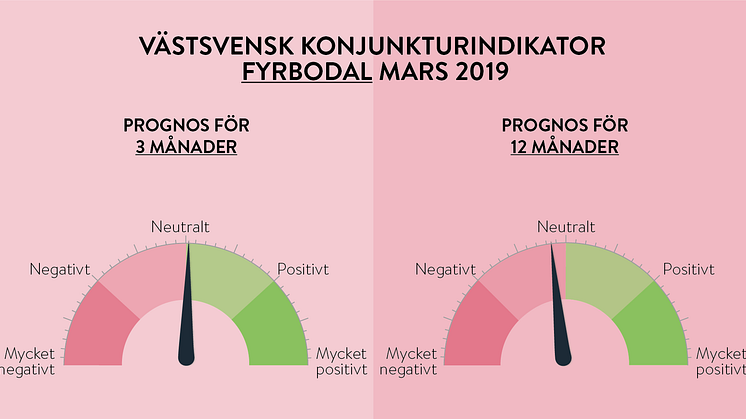 VÄSTSVENSK KONJUNKTURINDIKATOR
FYRBODAL MARS 2019

PROGNOS FÖR
3 MÅNADER

Neutralt
Negativt
Positivt
Mycket negativt
Mycket positivt

PROGNOS FÖR
12 MÅNADER

Neutralt
Negativt
Positivt
Mycket negativt
Mycket positivt